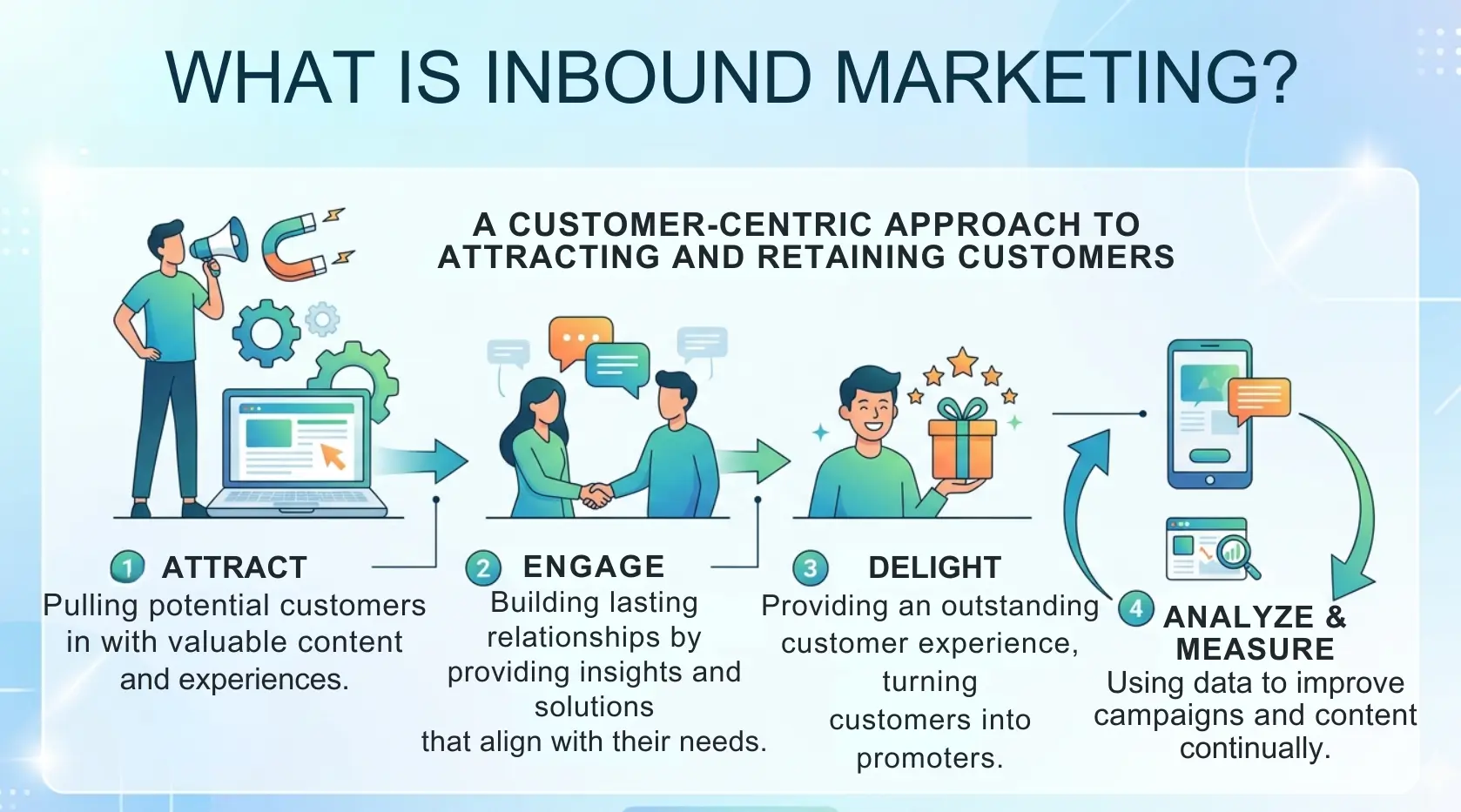 WHAT IS INBOUND MARKETING?

A CUSTOMER-CENTRIC APPROACH TO ATTRACTING AND RETAINING CUSTOMERS

1 ATTRACT
Pulling potential customers in with valuable content and experiences.

2 ENGAGE
Building lasting relationships by providing insights and solutions that align with their needs.

3 DELIGHT
Providing an outstanding customer experience, turning customers into promoters.

4 ANALYZE & MEASURE
Using data to improve campaigns and content continually.